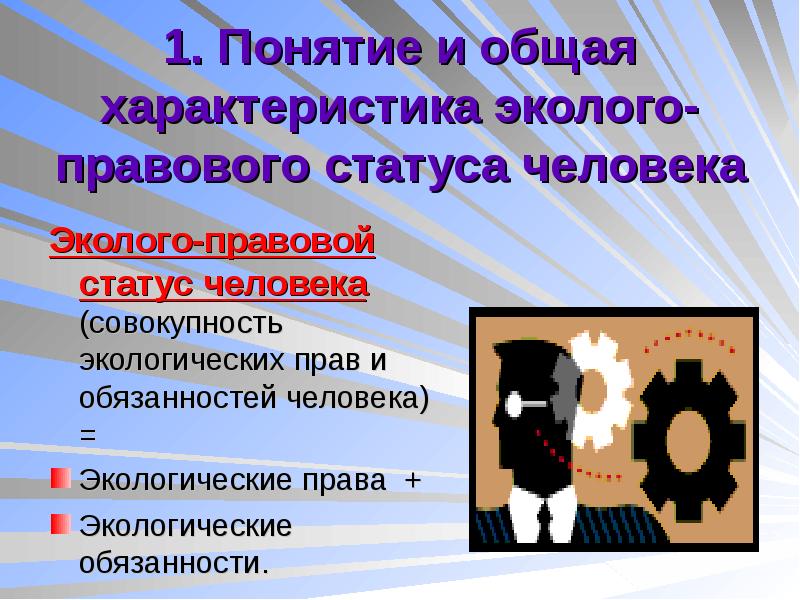 1. Понятие и общая характеристика эколого-правового статуса человека

Эколого-правовой статус человека (совокупность экологических прав и обязанностей человека) =

Экологические права +

Экологические обязанности.